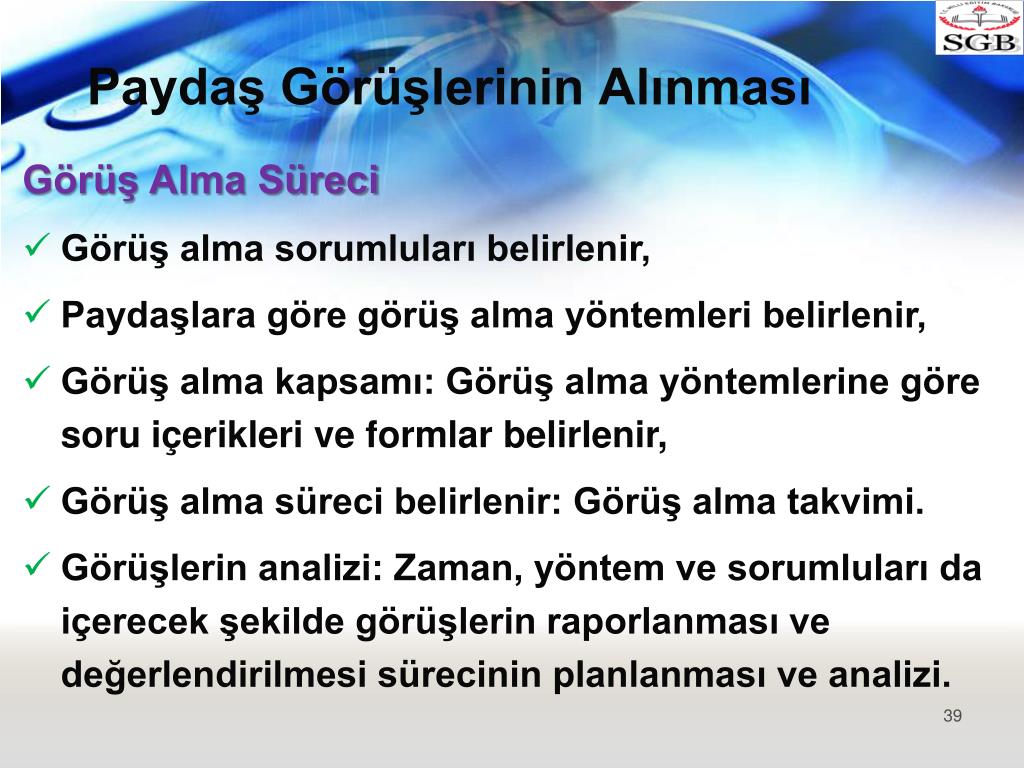 SGB

Paydaş Görüşlerinin Alınması

Görüş Alma Süreci

✓ Görüş alma sorumluları belirlenir,

✓ Paydaşlara göre görüş alma yöntemleri belirlenir,

✓ Görüş alma kapsamı: Görüş alma yöntemlerine göre soru içerikleri ve formlar belirlenir,

✓ Görüş alma süreci belirlenir: Görüş alma takvimi.

✓ Görüşlerin analizi: Zaman, yöntem ve sorumluları da içerecek şekilde görüşlerin raporlanması ve değerlendirilmesi sürecinin planlanması ve analizi.

39